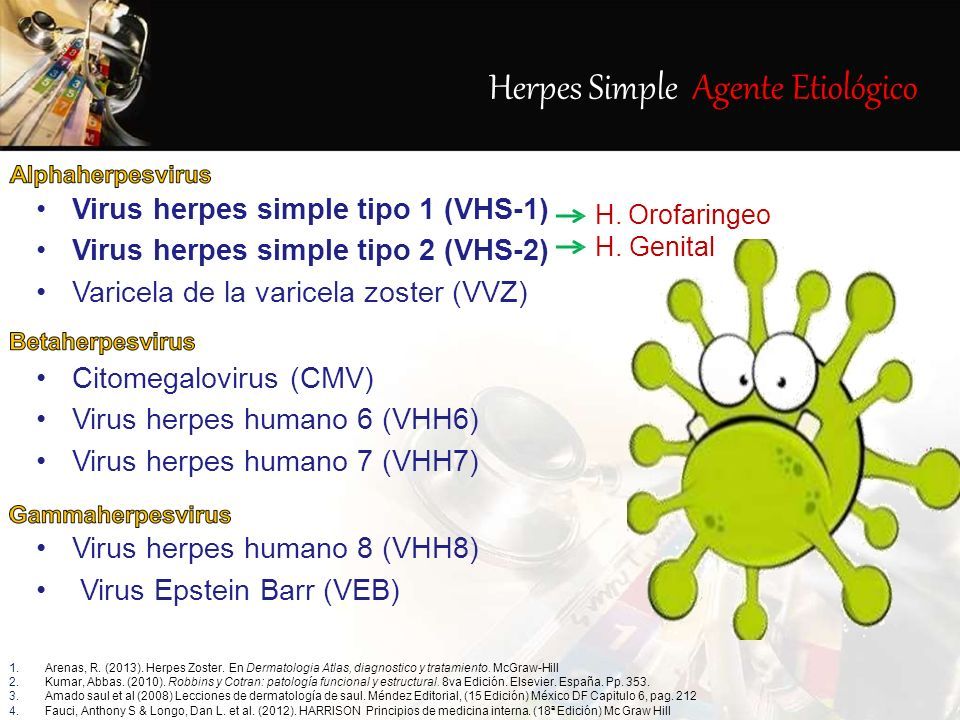 Herpes Simple Agente Etiológico

Alphaherpesvirus

• Virus herpes simple tipo 1 (VHS-1) → H. Orofaringeo
• Virus herpes simple tipo 2 (VHS-2) → H. Genital
• Varicela de la varicela zoster (VVZ)

Betaherpesvirus

• Citomegalovirus (CMV)
• Virus herpes humano 6 (VHH6)
• Virus herpes humano 7 (VHH7)

Gammaherpesvirus

• Virus herpes humano 8 (VHH8)
• Virus Epstein Barr (VEB)

1. Arenas, R. (2013). Herpes Zoster. En Dermatología Atlas, diagnostico y tratamiento. McGraw-Hill
2. Kumar, Abbas. (2010). Robbins y Cotran: patología funcional y estructural. 8va Edición. Elsevier. España. Pp. 353.
3. Amado saul et al (2008) Lecciones de dermatología de saul. Méndez Editorial, (15 Edición) México DF Capitulo 6, pag. 212
4. Fauci, Anthony S & Longo, Dan L. et al. (2012). HARRISON Principios de medicina interna. (18ª Edición) Mc Graw Hill